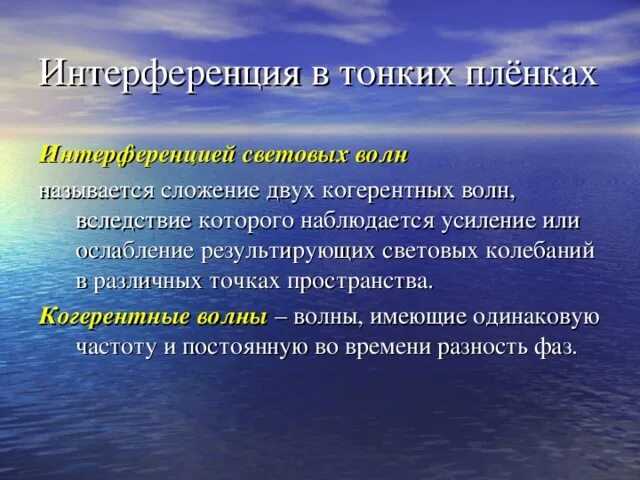 Интерференция в тонких плёнках

Интерференцией световых волн называется сложение двух когерентных волн, вследствие которого наблюдается усиление или ослабление результирующих световых колебаний в различных точках пространства.

Когерентные волны – волны, имеющие одинаковую частоту и постоянную во времени разность фаз.